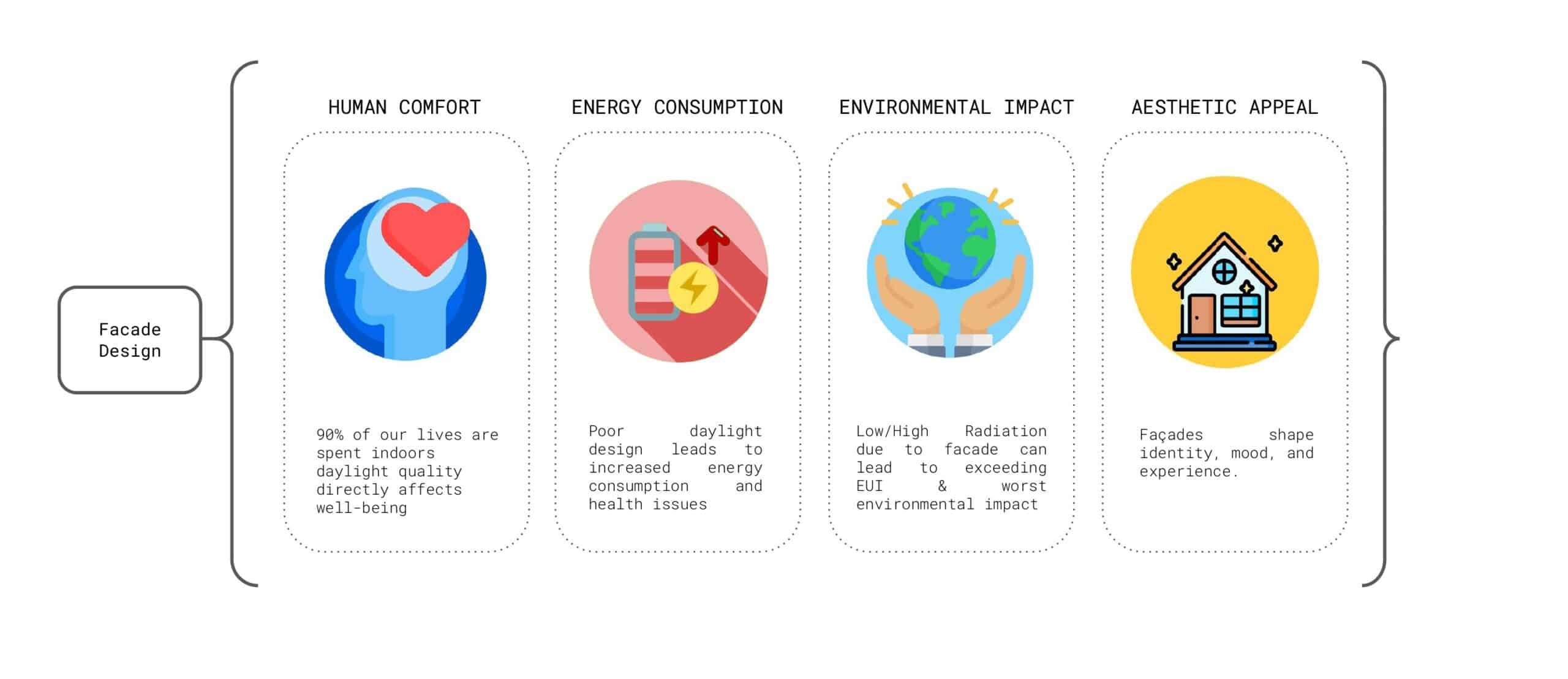 Facade Design

HUMAN COMFORT

90% of our lives are spent indoors daylight quality directly affects well-being

ENERGY CONSUMPTION

Poor daylight design leads to increased energy consumption and health issues

ENVIRONMENTAL IMPACT

Low/High Radiation due to facade can lead to exceeding EUI & worst environmental impact

AESTHETIC APPEAL

Façades shape identity, mood, and experience.